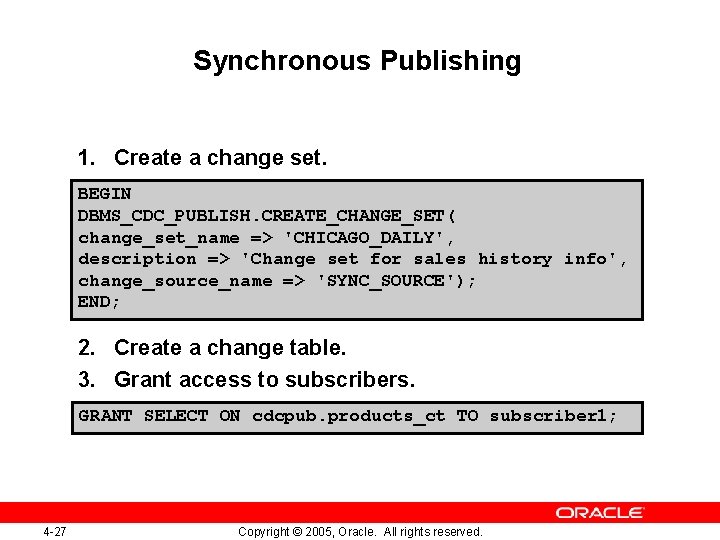 Synchronous Publishing

1. Create a change set.

BEGIN
DBMS_CDC_PUBLISH.CREATE_CHANGE_SET(
change_set_name => 'CHICAGO_DAILY',
description => 'Change set for sales history info',
change_source_name => 'SYNC_SOURCE');
END;

2. Create a change table.
3. Grant access to subscribers.

GRANT SELECT ON cdcpub.products_ct TO subscriber1;

ORACLE

4-27

Copyright © 2005, Oracle. All rights reserved.